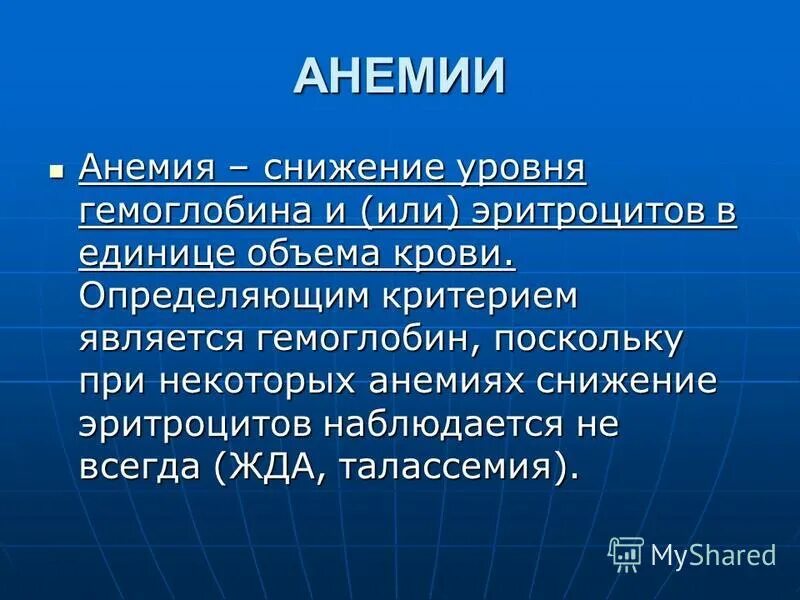 АНЕМИИ

Анемия – снижение уровня гемоглобина и (или) эритроцитов в единице объема крови. Определяющим критерием является гемоглобин, поскольку при некоторых анемиях снижение эритроцитов наблюдается не всегда (ЖДА, талассемия).

MyShared